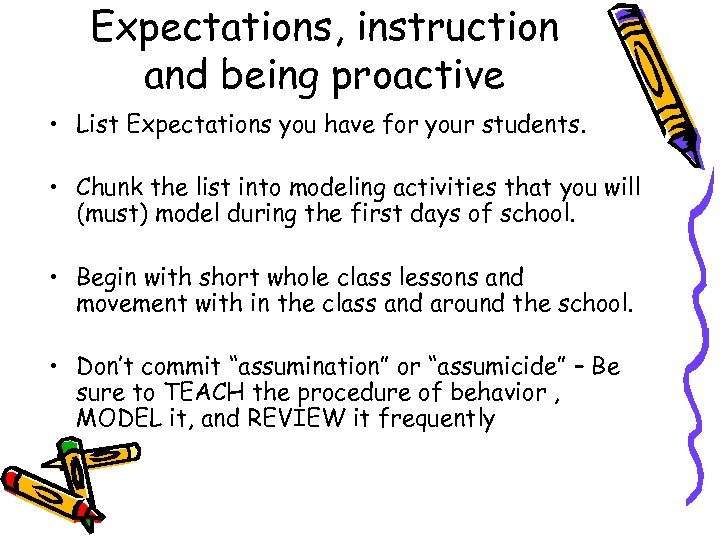 Expectations, instruction and being proactive

• List Expectations you have for your students.

• Chunk the list into modeling activities that you will (must) model during the first days of school.

• Begin with short whole class lessons and movement with in the class and around the school.

• Don't commit "assumination" or "assumicide" – Be sure to TEACH the procedure of behavior , MODEL it, and REVIEW it frequently